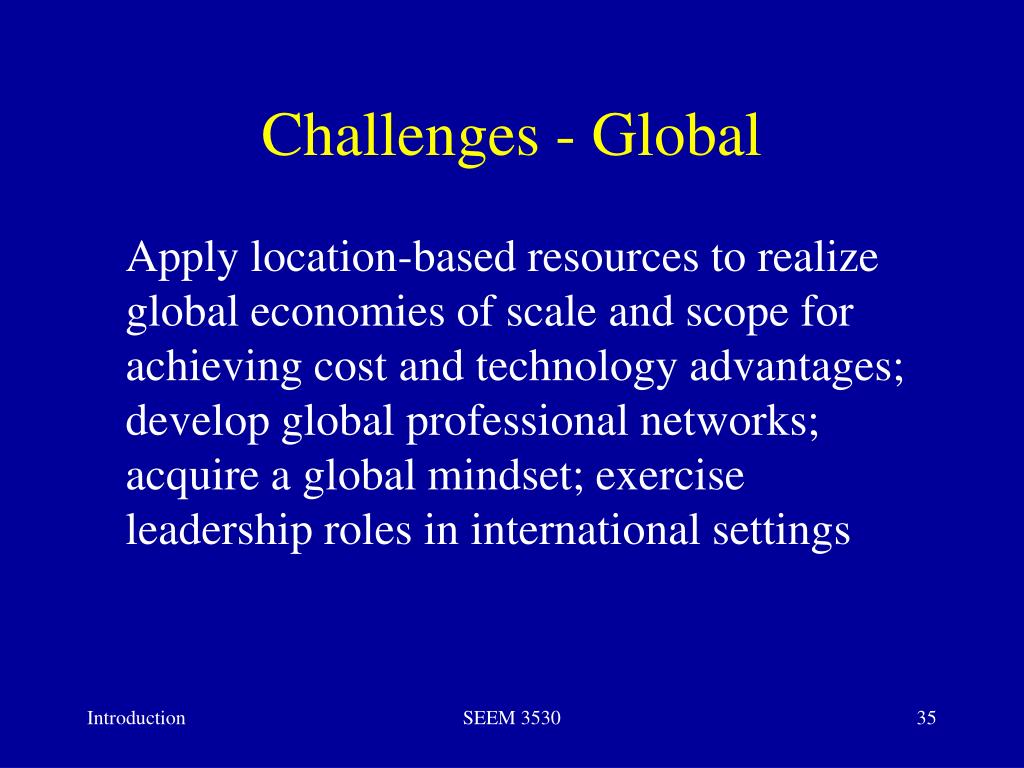 Challenges - Global

Apply location-based resources to realize global economies of scale and scope for achieving cost and technology advantages; develop global professional networks; acquire a global mindset; exercise leadership roles in international settings

Introduction

SEEM 3530

35